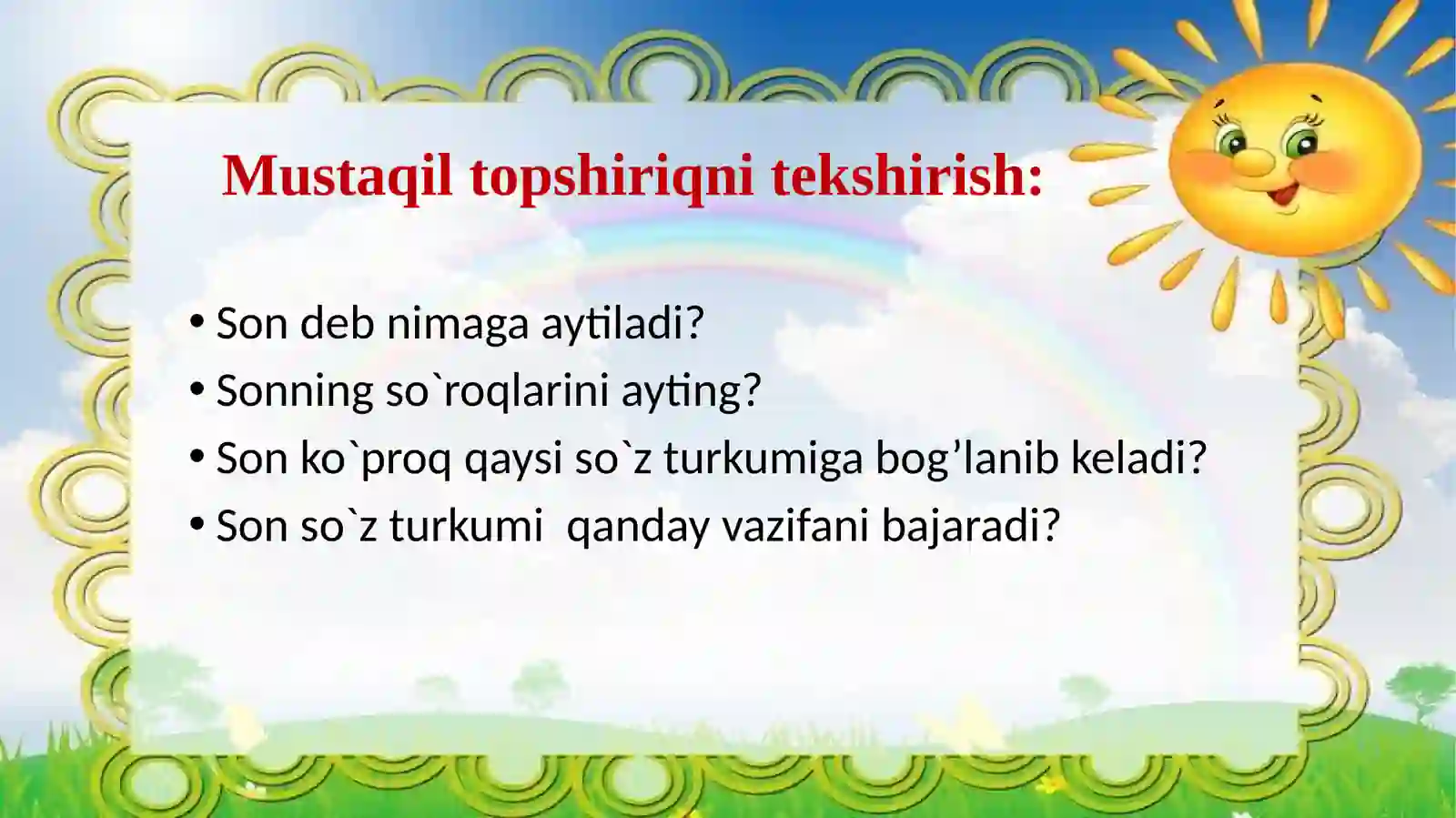 Mustaqil topshiriqni tekshirish:

• Son deb nimaga aytiladi?
• Sonning so`roqlarini ayting?
• Son ko`proq qaysi so`z turkumiga bog’lanib keladi?
• Son so`z turkumi  qanday vazifani bajaradi?